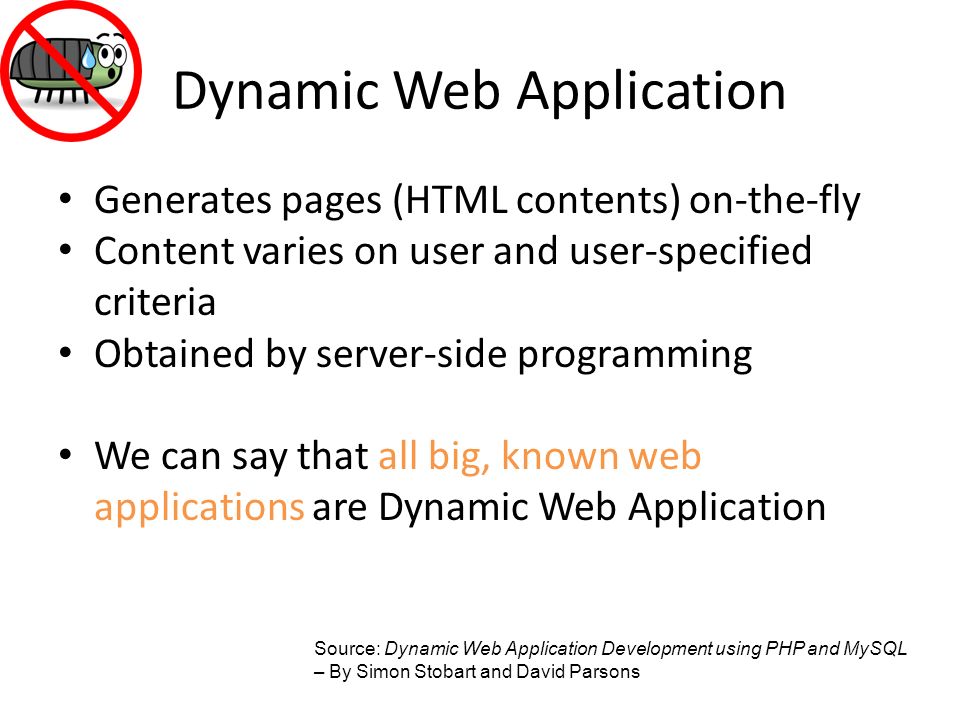 Dynamic Web Application

• Generates pages (HTML contents) on-the-fly
• Content varies on user and user-specified criteria
• Obtained by server-side programming

• We can say that all big, known web applications are Dynamic Web Application

Source: Dynamic Web Application Development using PHP and MySQL – By Simon Stobart and David Parsons